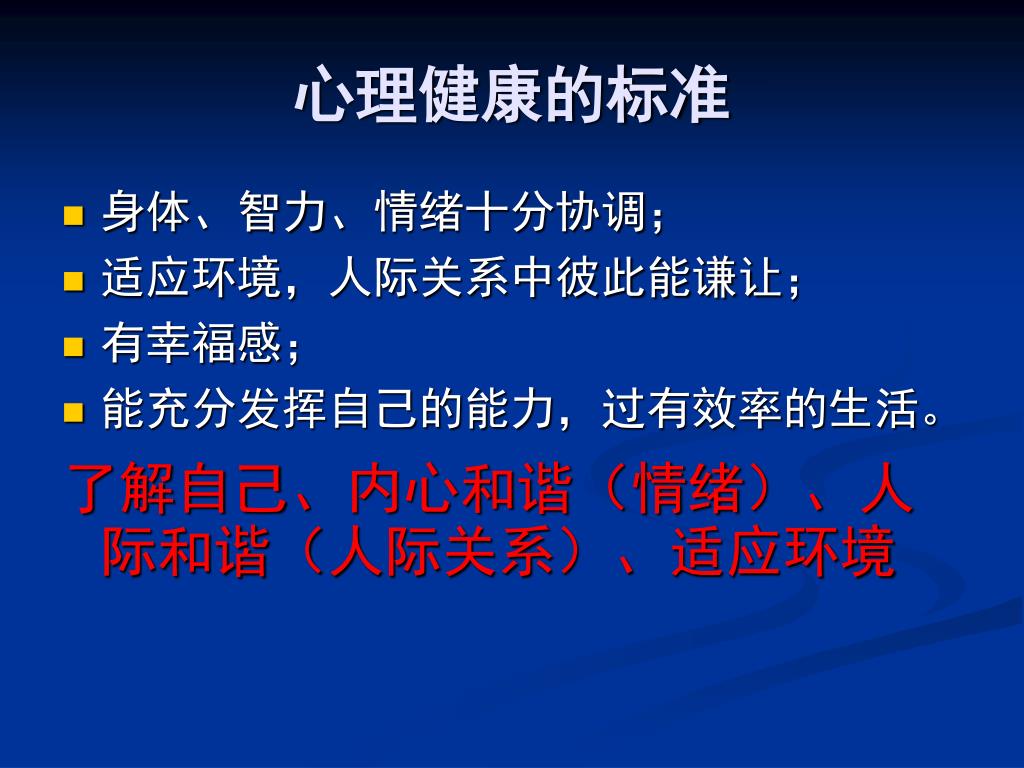 心理健康的标准

- 身体、智力、情绪十分协调；
- 适应环境，人际关系中彼此能谦让；
- 有幸福感；
- 能充分发挥自己的能力，过有效率的生活。

了解自己、内心和谐（情绪）、人际和谐（人际关系）、适应环境